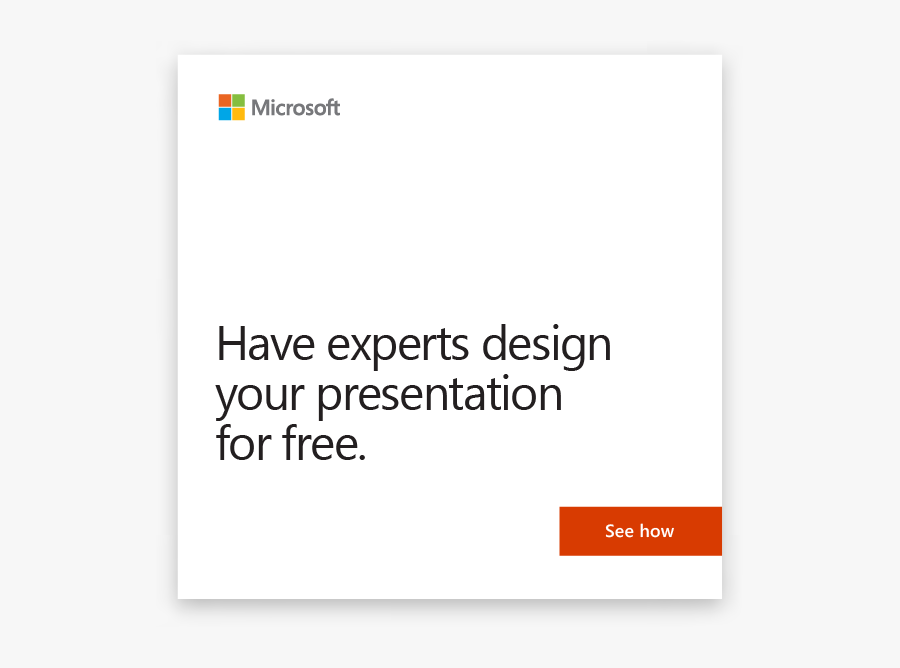 Microsoft

Have experts design your presentation for free.

See how